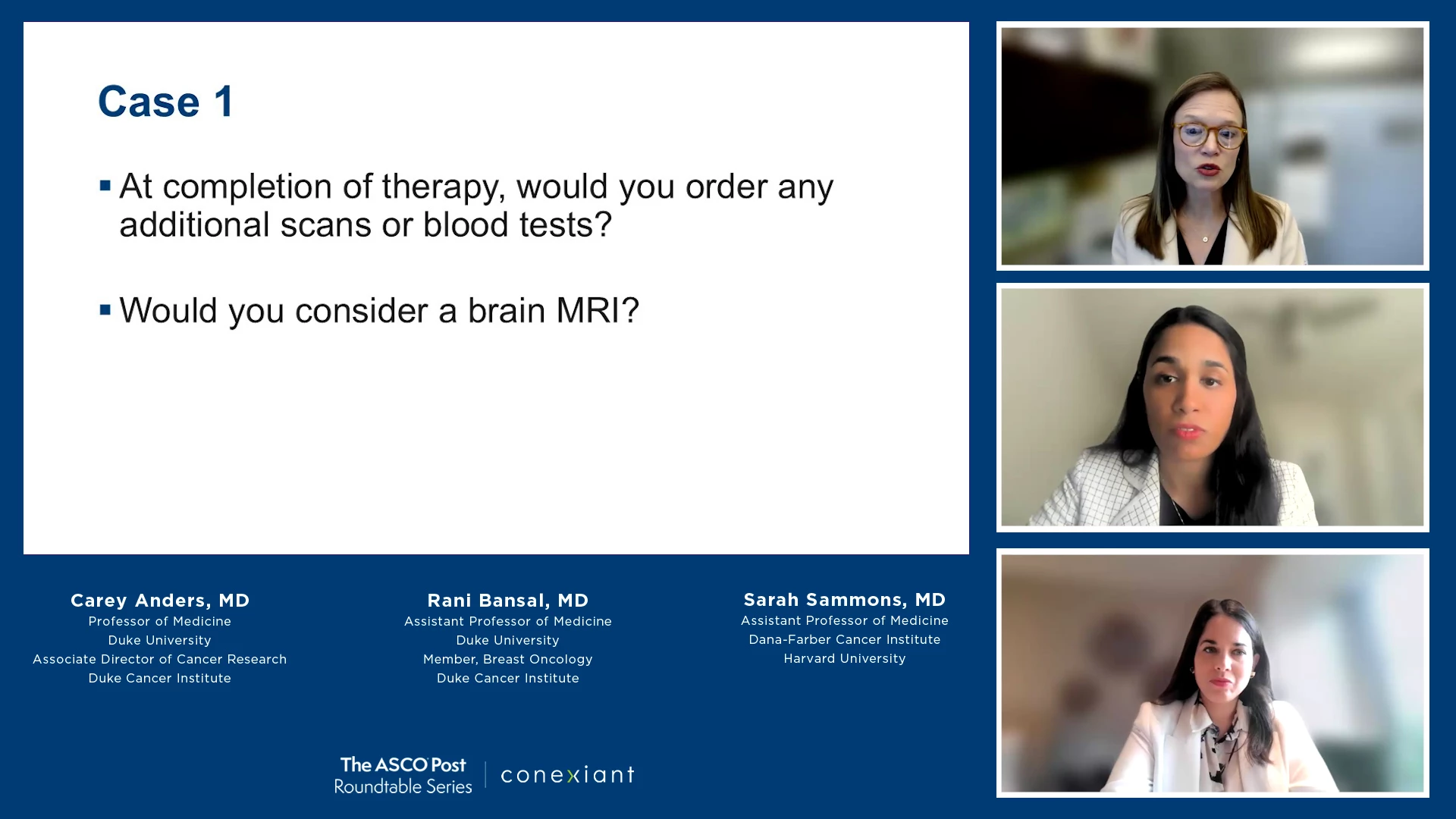 Case 1

▪ At completion of therapy, would you order any additional scans or blood tests?

▪ Would you consider a brain MRI?

Carey Anders, MD
Professor of Medicine
Duke University
Associate Director of Cancer Research
Duke Cancer Institute

Rani Bansal, MD
Assistant Professor of Medicine
Duke University
Member, Breast Oncology
Duke Cancer Institute

Sarah Sammons, MD
Assistant Professor of Medicine
Dana-Farber Cancer Institute
Harvard University

The ASCO Post
Roundtable Series

conexiant